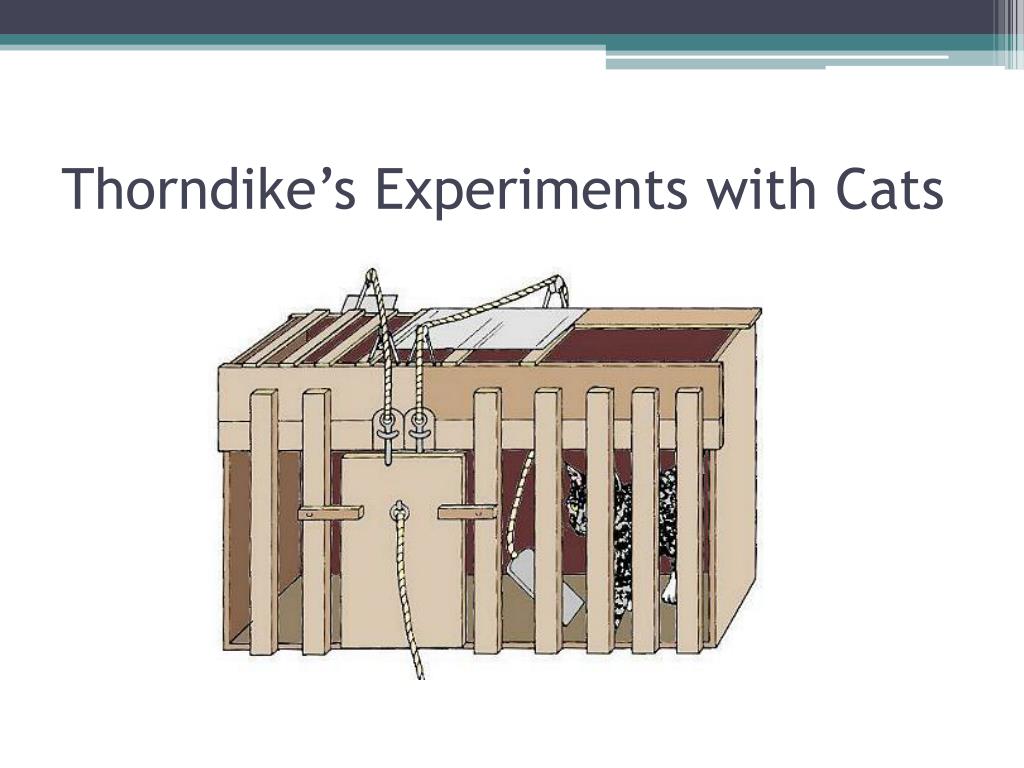 Thorndike’s Experiments with Cats